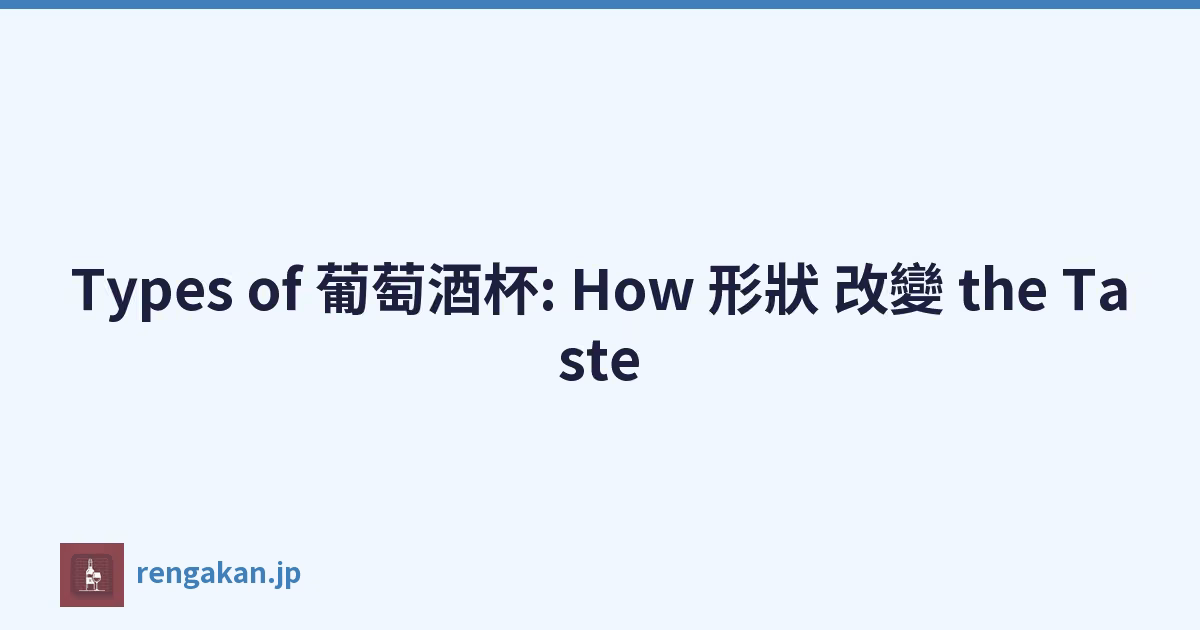 Types of 葡萄酒杯: How 形狀 改變 the Taste

rengakan.jp